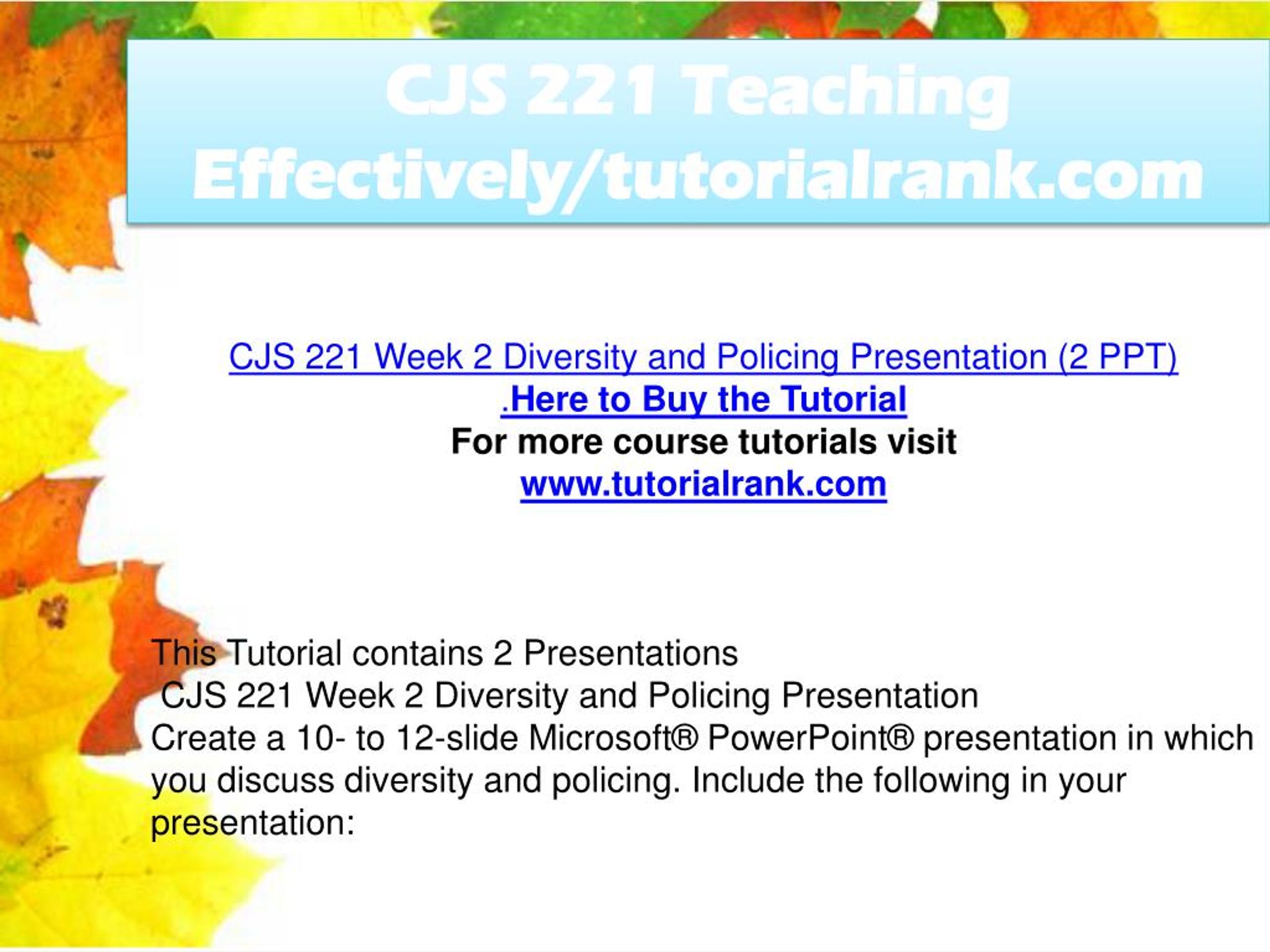 CJS 221 Teaching Effectively/tutorialrank.com

CJS 221 Week 2 Diversity and Policing Presentation (2 PPT)
.Here to Buy the Tutorial
For more course tutorials visit
www.tutorialrank.com

This Tutorial contains 2 Presentations
CJS 221 Week 2 Diversity and Policing Presentation
Create a 10- to 12-slide Microsoft® PowerPoint® presentation in which you discuss diversity and policing. Include the following in your presentation: